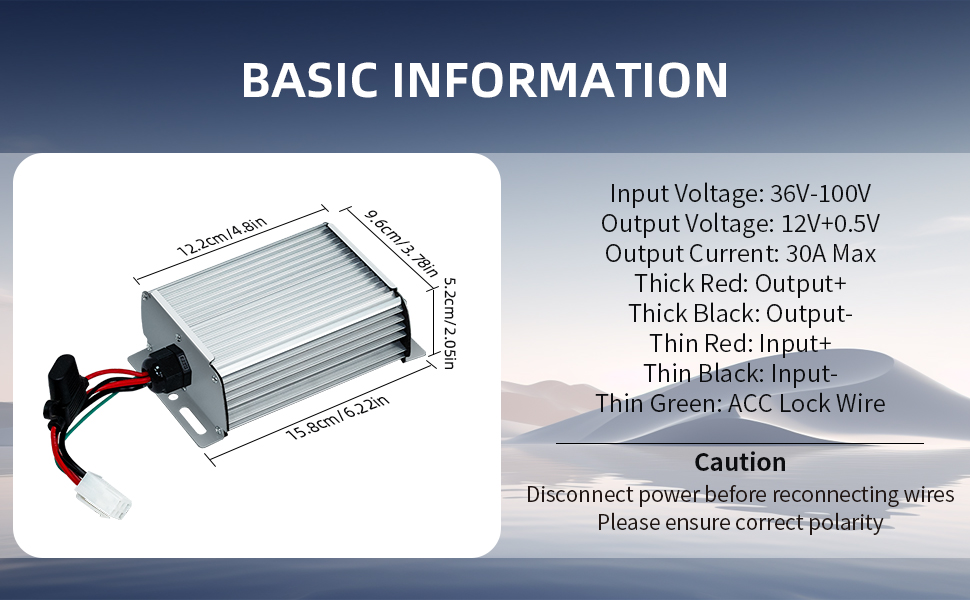 BASIC INFORMATION

12.2cm/4.8in
9.6cm/3.78in
5.2cm/2.05in
15.8cm/6.22in

Input Voltage: 36V-100V
Output Voltage: 12V+0.5V
Output Current: 30A Max
Thick Red: Output+
Thick Black: Output-
Thin Red: Input+
Thin Black: Input-
Thin Green: ACC Lock Wire

Caution
Disconnect power before reconnecting wires
Please ensure correct polarity